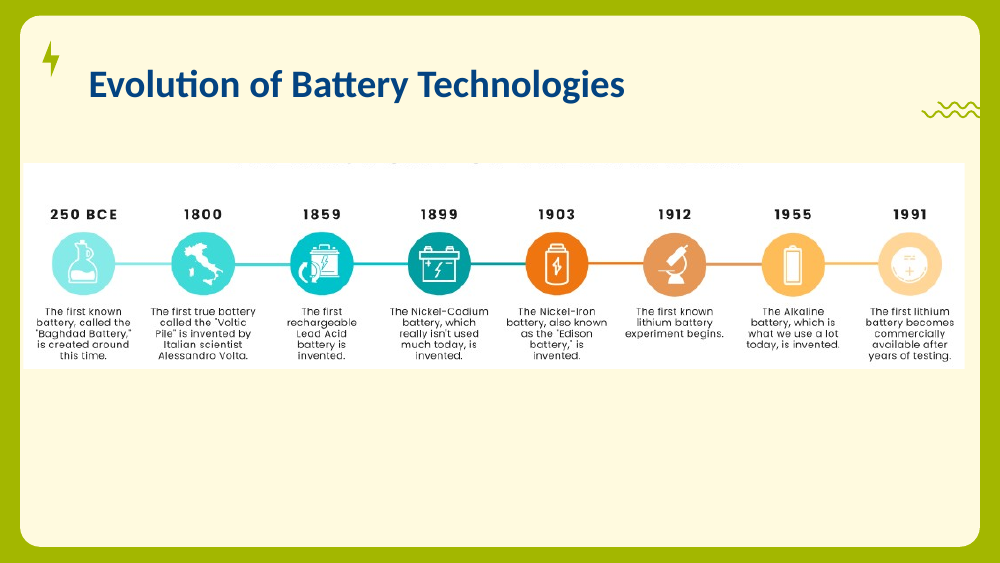 Evolution of Battery Technologies

250 BCE

The first known battery, called the "Baghdad Battery," is created around this time.

1800

The first true battery called the "Voltic Pile" is invented by Italian scientist Alessandro Volta.

1859

The first rechargeable Lead Acid battery is invented.

1899

The Nickel-Cadium battery, which really isn't used much today, is invented.

1903

The Nickel-Iron battery, also known as the "Edison battery," is invented.

1912

The first known lithium battery experiment begins.

1955

The Alkaline battery, which is what we use a lot today, is invented.

1991

The first lithium battery becomes commercially available after years of testing.